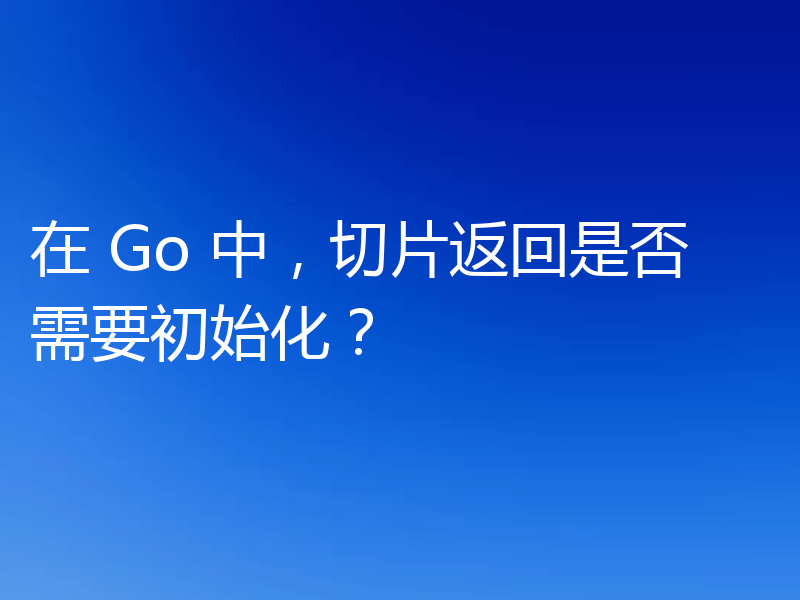 在 Go 中，切片返回是否需要初始化？